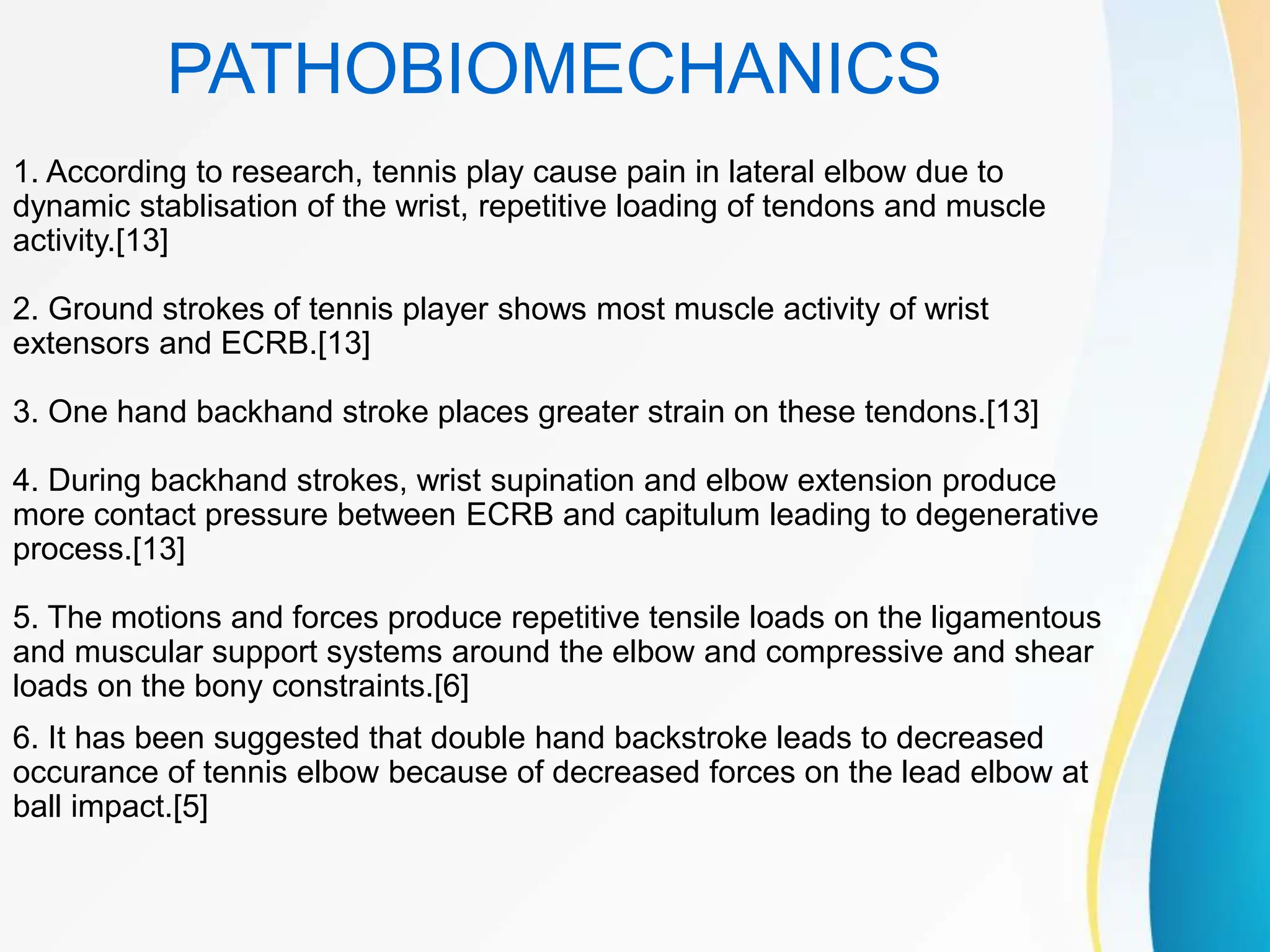 PATHOBIOMECHANICS

1. According to research, tennis play cause pain in lateral elbow due to dynamic stablisation of the wrist, repetitive loading of tendons and muscle activity.[13]

2. Ground strokes of tennis player shows most muscle activity of wrist extensors and ECRB.[13]

3. One hand backhand stroke places greater strain on these tendons.[13]

4. During backhand strokes, wrist supination and elbow extension produce more contact pressure between ECRB and capitulum leading to degenerative process.[13]

5. The motions and forces produce repetitive tensile loads on the ligamentous and muscular support systems around the elbow and compressive and shear loads on the bony constraints.[6]

6. It has been suggested that double hand backstroke leads to decreased occurance of tennis elbow because of decreased forces on the lead elbow at ball impact.[5]